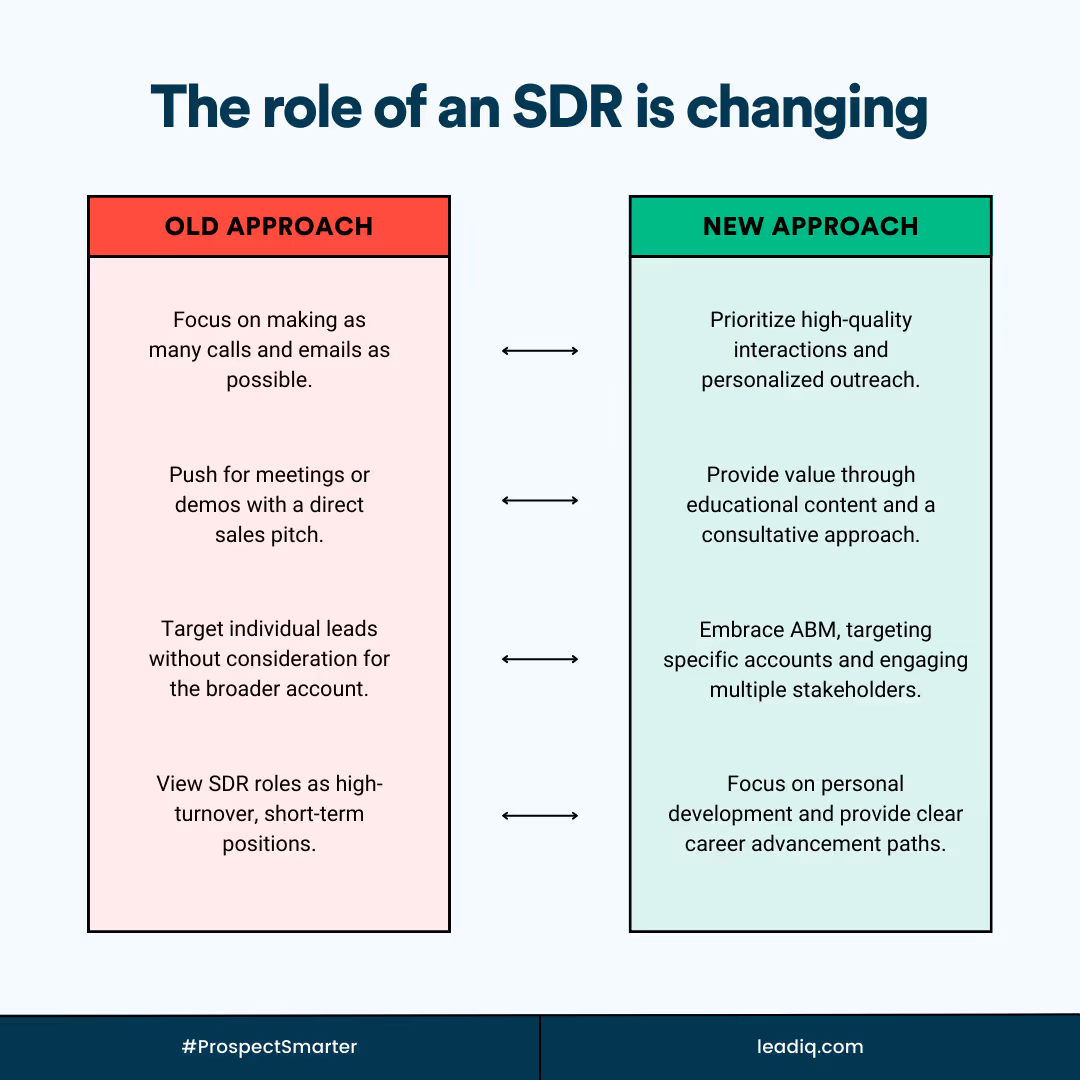 The role of an SDR is changing

OLD APPROACH

Focus on making as many calls and emails as possible.

Push for meetings or demos with a direct sales pitch.

Target individual leads without consideration for the broader account.

View SDR roles as high-turnover, short-term positions.

NEW APPROACH

Prioritize high-quality interactions and personalized outreach.

Provide value through educational content and a consultative approach.

Embrace ABM, targeting specific accounts and engaging multiple stakeholders.

Focus on personal development and provide clear career advancement paths.

#ProspectSmarter

leadiq.com